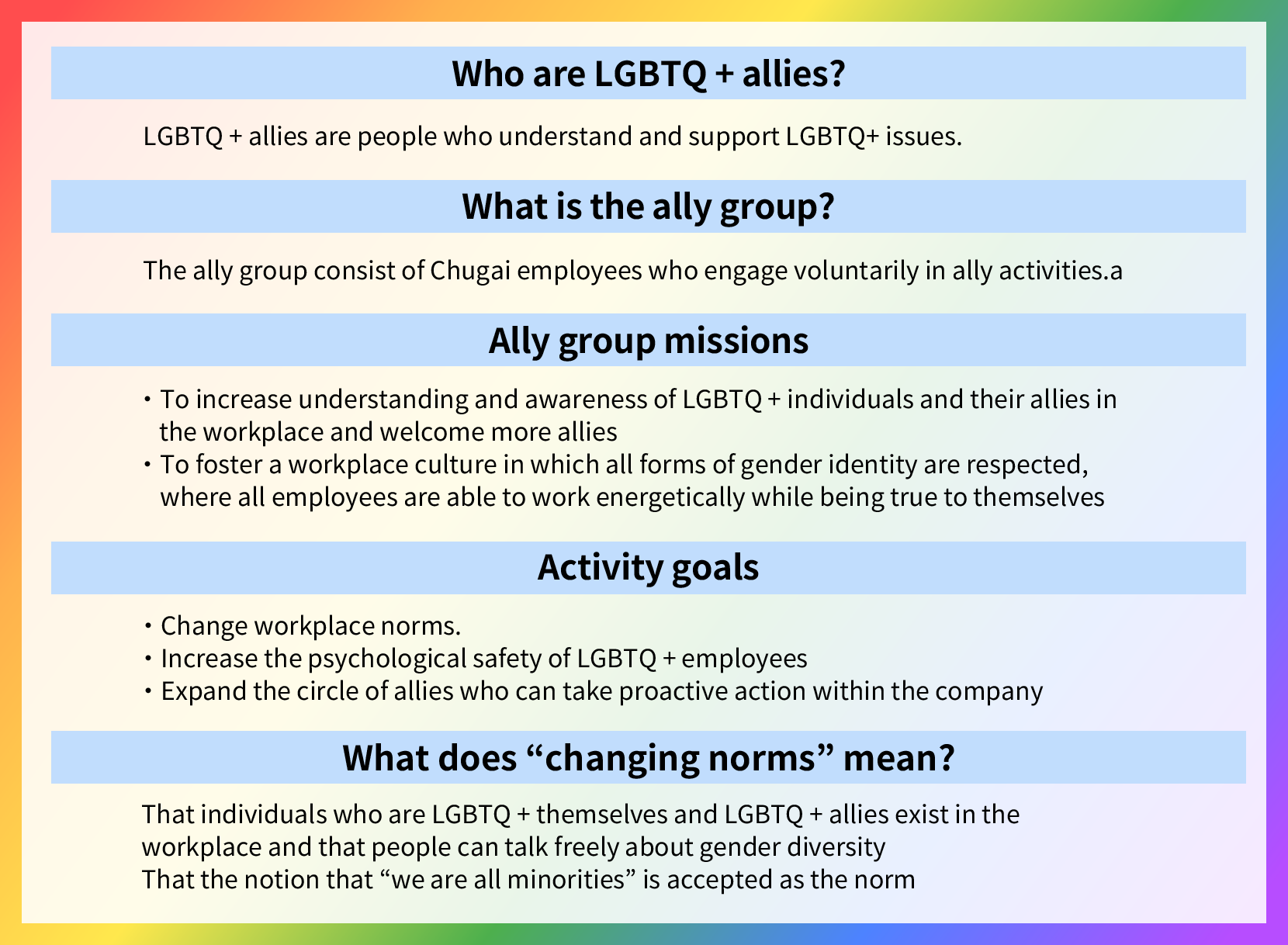 Who are LGBTQ + allies?

LGBTQ + allies are people who understand and support LGBTQ+ issues.

What is the ally group?

The ally group consist of Chugai employees who engage voluntarily in ally activities.a

Ally group missions

・To increase understanding and awareness of LGBTQ + individuals and their allies in the workplace and welcome more allies
・To foster a workplace culture in which all forms of gender identity are respected, where all employees are able to work energetically while being true to themselves

Activity goals

・Change workplace norms.
・Increase the psychological safety of LGBTQ + employees
・Expand the circle of allies who can take proactive action within the company

What does “changing norms” mean?

That individuals who are LGBTQ + themselves and LGBTQ + allies exist in the workplace and that people can talk freely about gender diversity
That the notion that “we are all minorities” is accepted as the norm